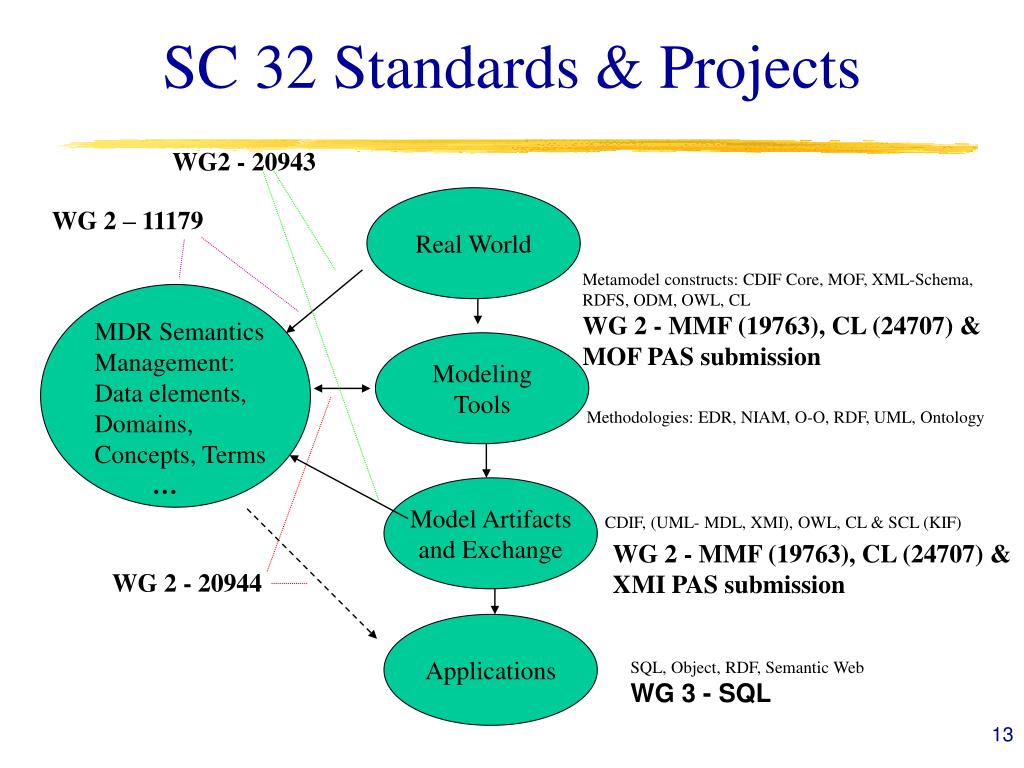 SC 32 Standards & Projects

WG2 - 20943

WG 2 – 11179

Real World

Metamodel constructs: CDIF Core, MOF, XML-Schema, RDFS, ODM, OWL, CL

WG 2 - MMF (19763), CL (24707) & MOF PAS submission

MDR Semantics Management: Data elements, Domains, Concepts, Terms …

Modeling Tools

Methodologies: EDR, NIAM, O-O, RDF, UML, Ontology

Model Artifacts and Exchange

CDIF, (UML- MDL, XMI), OWL, CL & SCL (KIF)

WG 2 - MMF (19763), CL (24707) & XMI PAS submission

WG 2 - 20944

Applications

SQL, Object, RDF, Semantic Web

WG 3 - SQL

13